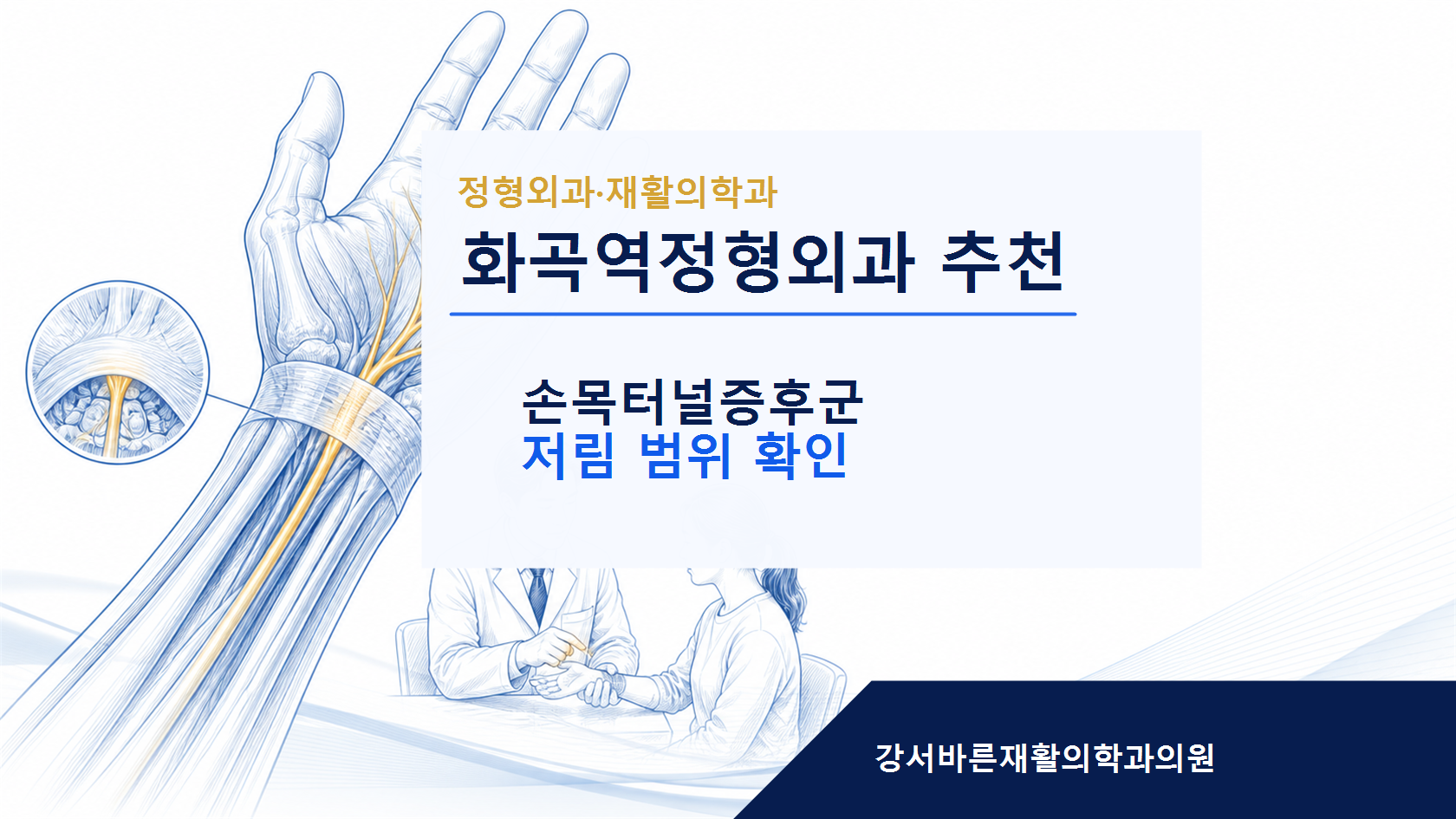 정형외과·재활의학과

화곡역정형외과 추천

손목터널증후군
저림 범위 확인

강서바른재활의학과의원